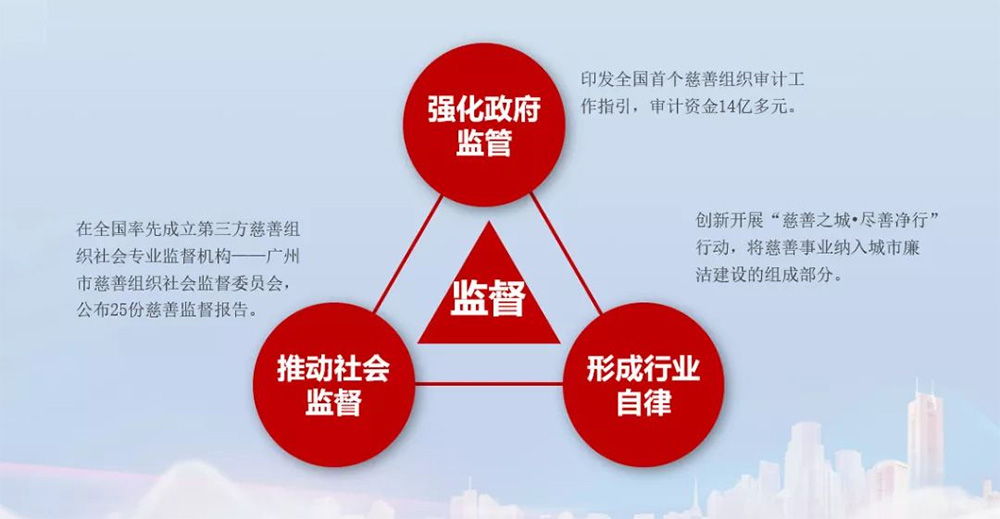 强化政府监管

印发全国首个慈善组织审计工作指引，审计资金14亿多元。

在全国率先成立第三方慈善组织社会专业监督机构——广州市慈善组织社会监督委员会，公布25份慈善监督报告。

监督

创新开展“慈善之城•尽善净行”行动，将慈善事业纳入城市廉洁建设的组成部分。

推动社会监督

形成行业自律